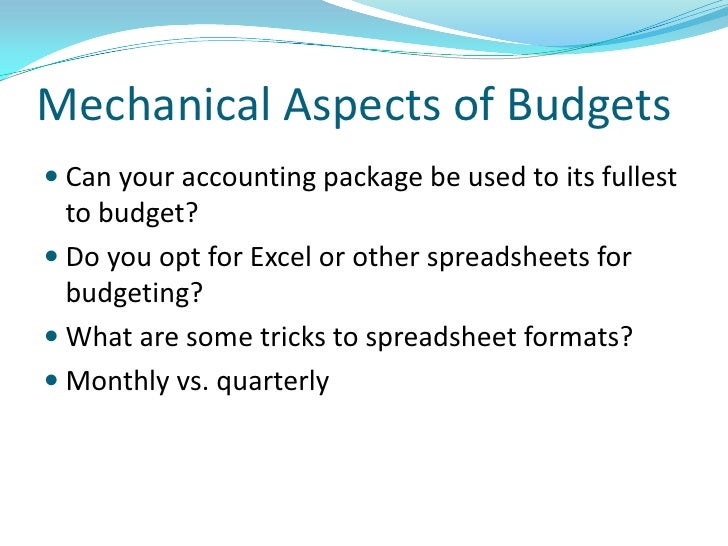 Mechanical Aspects of Budgets

- Can your accounting package be used to its fullest to budget?
- Do you opt for Excel or other spreadsheets for budgeting?
- What are some tricks to spreadsheet formats?
- Monthly vs. quarterly